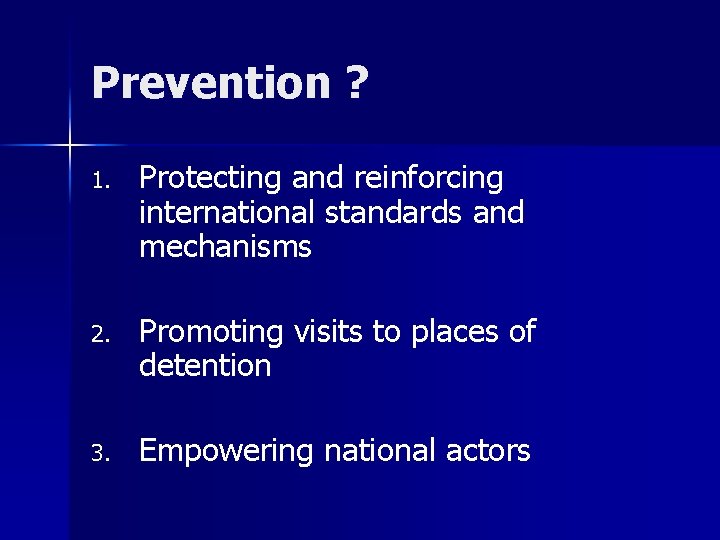 Prevention ?

1. Protecting and reinforcing international standards and mechanisms

2. Promoting visits to places of detention

3. Empowering national actors